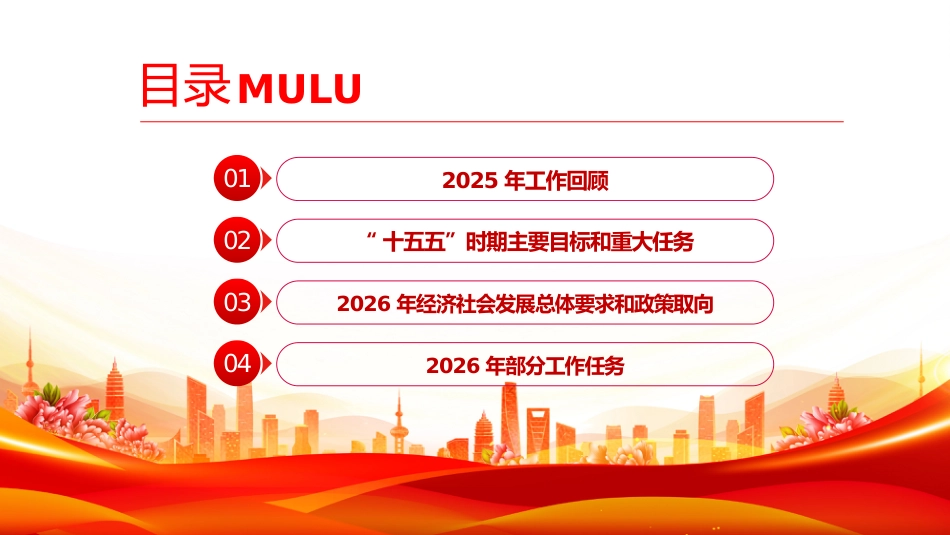 目录MULU

01 2025 年工作回顾

02 “十五五”时期主要目标和重大任务

03 2026 年经济社会发展总体要求和政策取向

04 2026 年部分工作任务